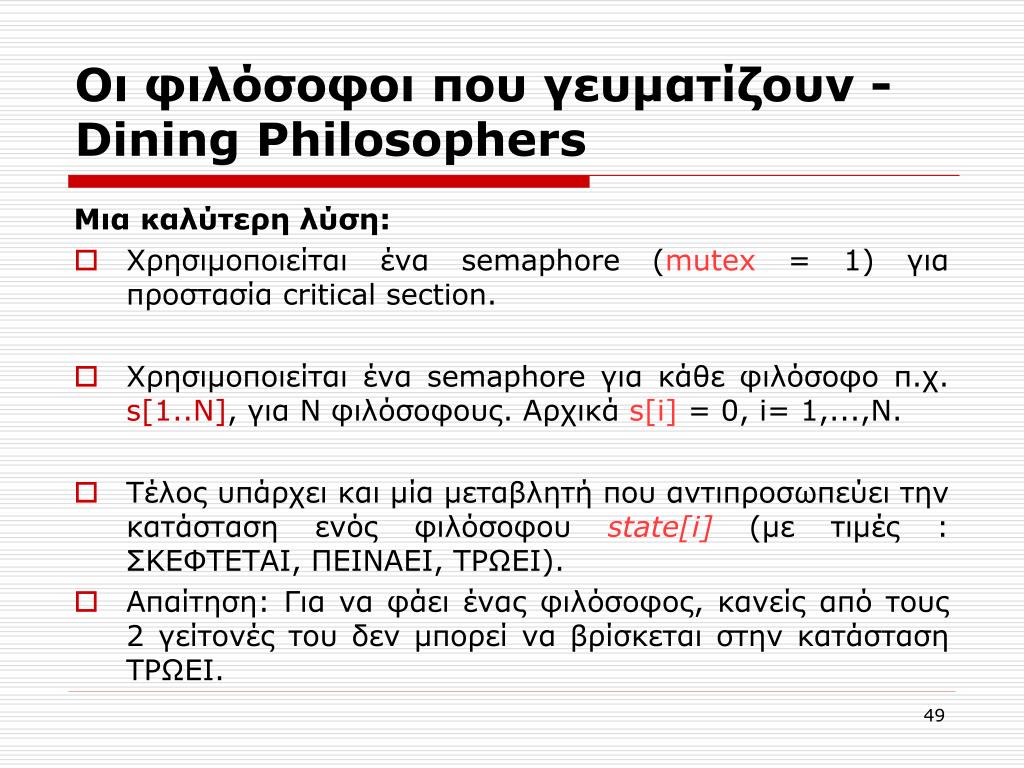 Οι φιλόσοφοι που γευματίζουν - Dining Philosophers

Μια καλύτερη λύση:

Χρησιμοποιείται ένα semaphore (mutex = 1) για προστασία critical section.

Χρησιμοποιείται ένα semaphore για κάθε φιλόσοφο π.χ. s[1..N], για N φιλόσοφους. Αρχικά s[i] = 0, i= 1,...,N.

Τέλος υπάρχει και μία μεταβλητή που αντιπροσωπεύει την κατάσταση ενός φιλόσοφου state[i] (με τιμές : ΣΚΕΦΤΕΤΑΙ, ΠΕΙΝΑΕΙ, ΤΡΩΕΙ).

Απαίτηση: Για να φάει ένας φιλόσοφος, κανείς από τους 2 γείτονές του δεν μπορεί να βρίσκεται στην κατάσταση ΤΡΩΕΙ.

49